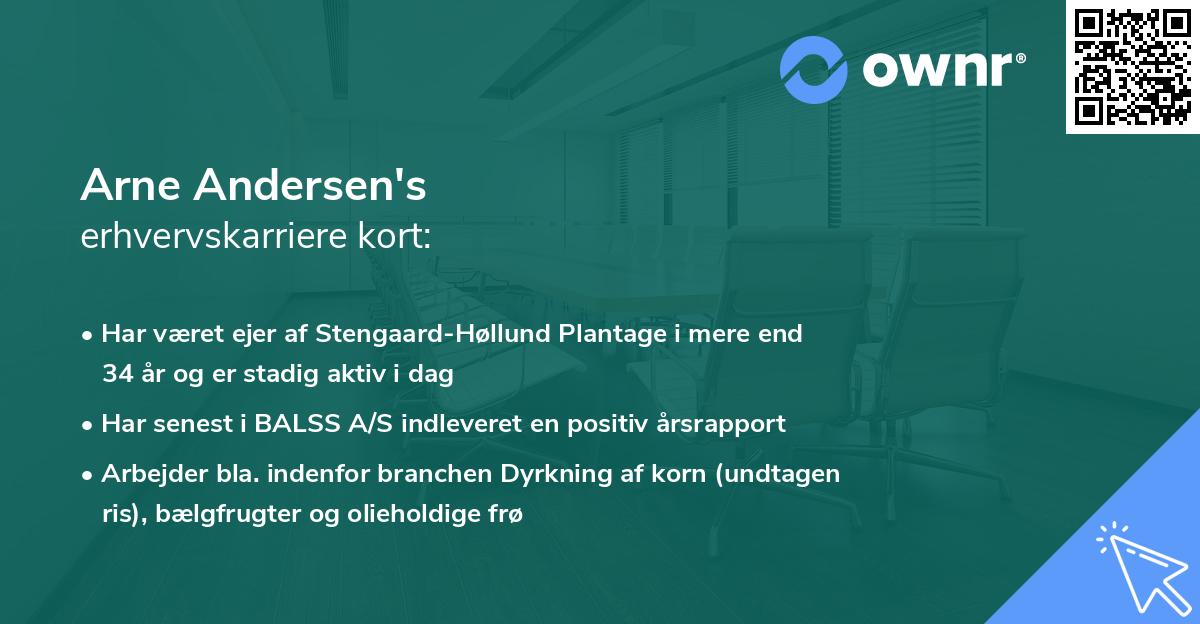 ownr®

Arne Andersen's
erhvervskarriere kort:

• Har været ejer af Stengaard-Høllund Plantage i mere end 34 år og er stadig aktiv i dag

• Har senest i BALSS A/S indleveret en positiv årsrapport

• Arbejder bla. indenfor branchen Dyrkning af korn (undtagen ris), bælgfrugter og olieholdige frø